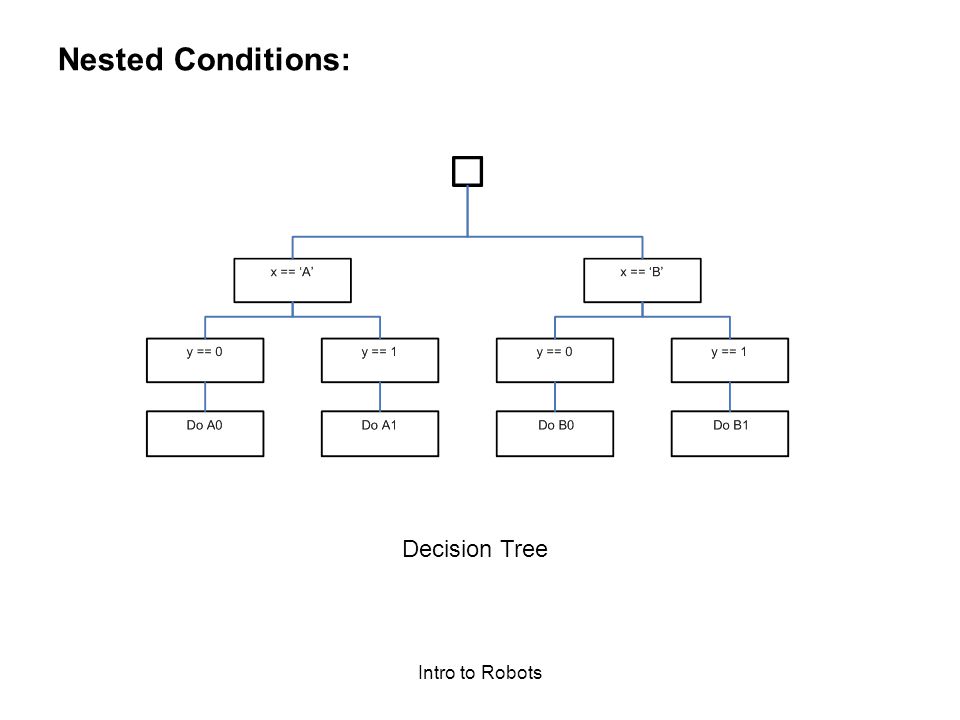 Nested Conditions:

x == 'A'

x == 'B'

y == 0

y == 1

y == 0

y == 1

Do A0

Do A1

Do B0

Do B1

Decision Tree

Intro to Robots